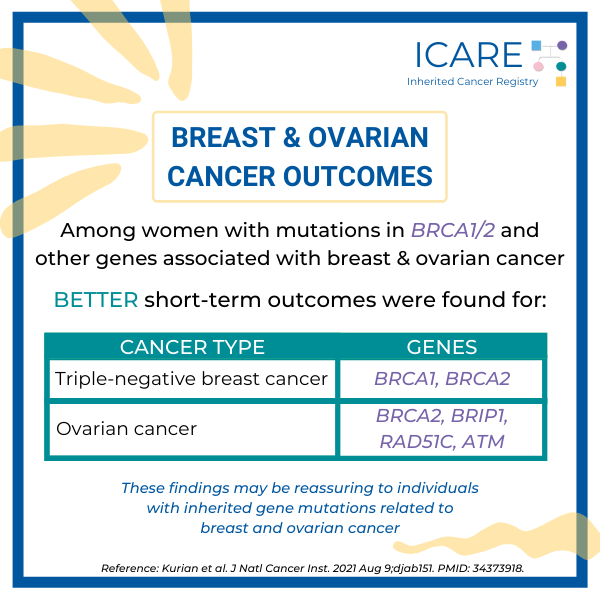 ICARE
Inherited Cancer Registry

BREAST & OVARIAN CANCER OUTCOMES

Among women with mutations in BRCA1/2 and other genes associated with breast & ovarian cancer

BETTER short-term outcomes were found for:

| CANCER TYPE | GENES |
|---|---|
| Triple-negative breast cancer | BRCA1, BRCA2 |
| Ovarian cancer | BRCA2, BRIP1, RAD51C, ATM |

These findings may be reassuring to individuals with inherited gene mutations related to breast and ovarian cancer

Reference: Kurian et al. J Natl Cancer Inst. 2021 Aug 9;djab151. PMID: 34373918.